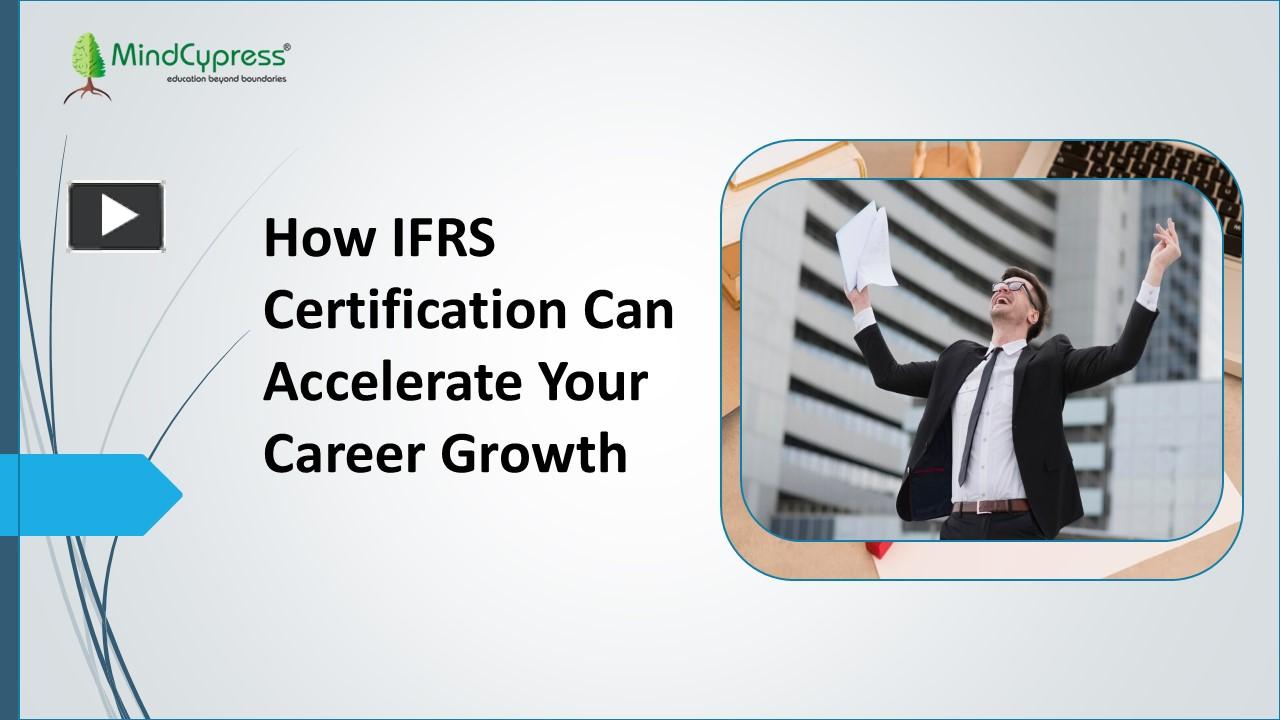 MindCypress®
education beyond boundaries

How IFRS Certification Can Accelerate Your Career Growth